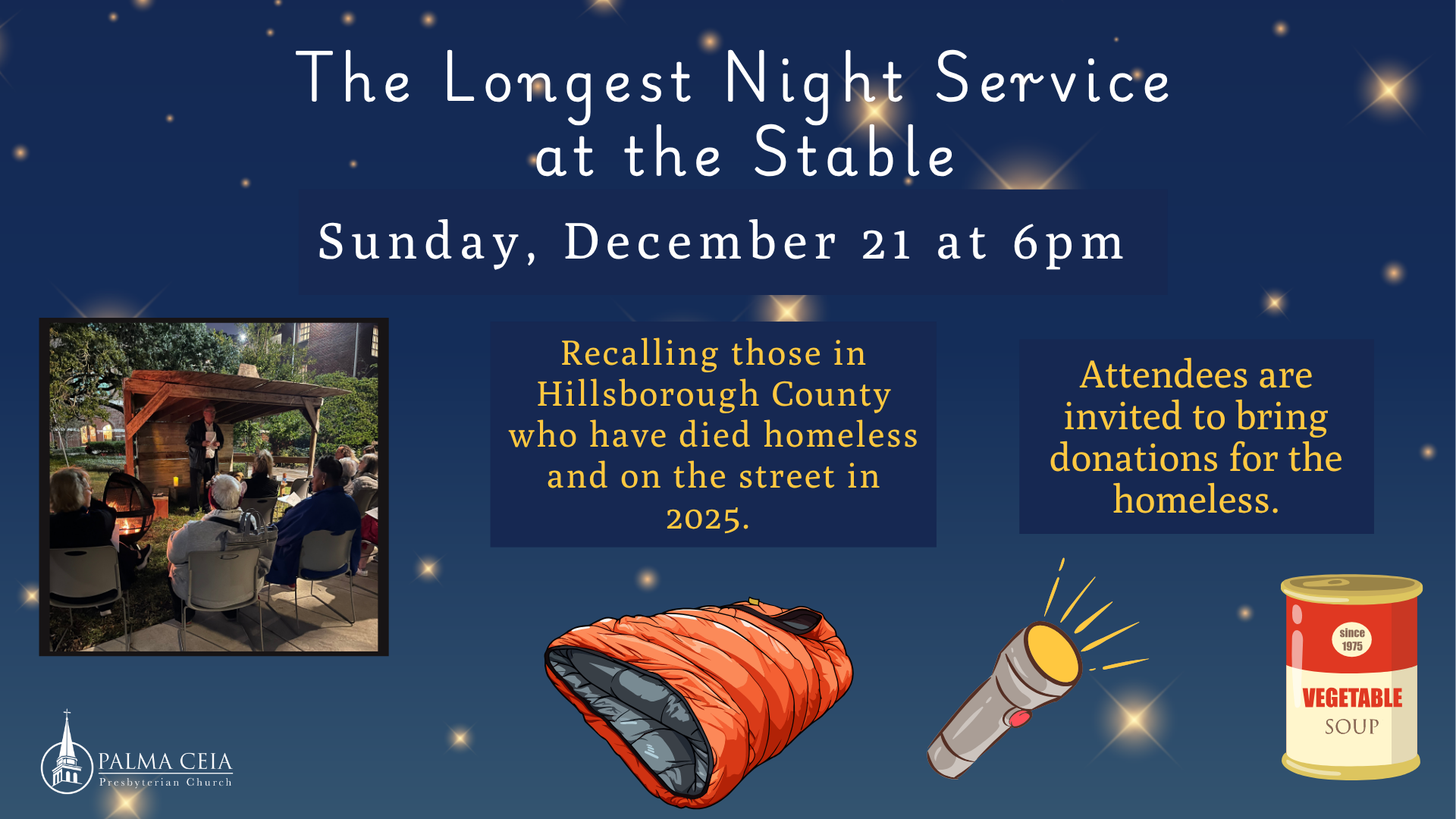 The Longest Night Service at the Stable

Sunday, December 21 at 6pm

Recalling those in Hillsborough County who have died homeless and on the street in 2025.

Attendees are invited to bring donations for the homeless.

since 1975

VEGETABLE

SOUP

PALMA CEIA
Presbyterian Church